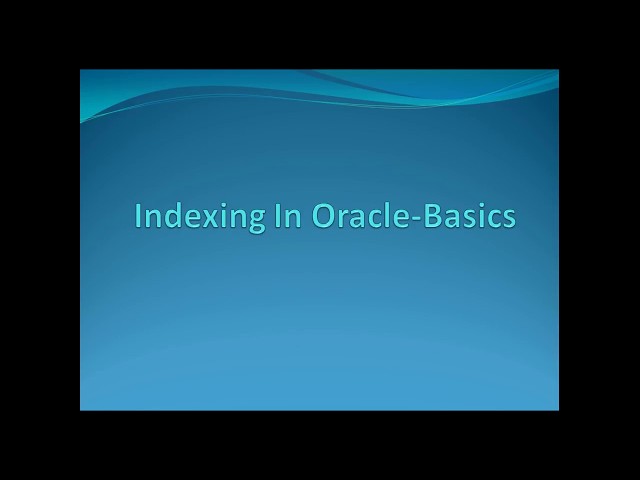 Indexing In Oracle-Basics